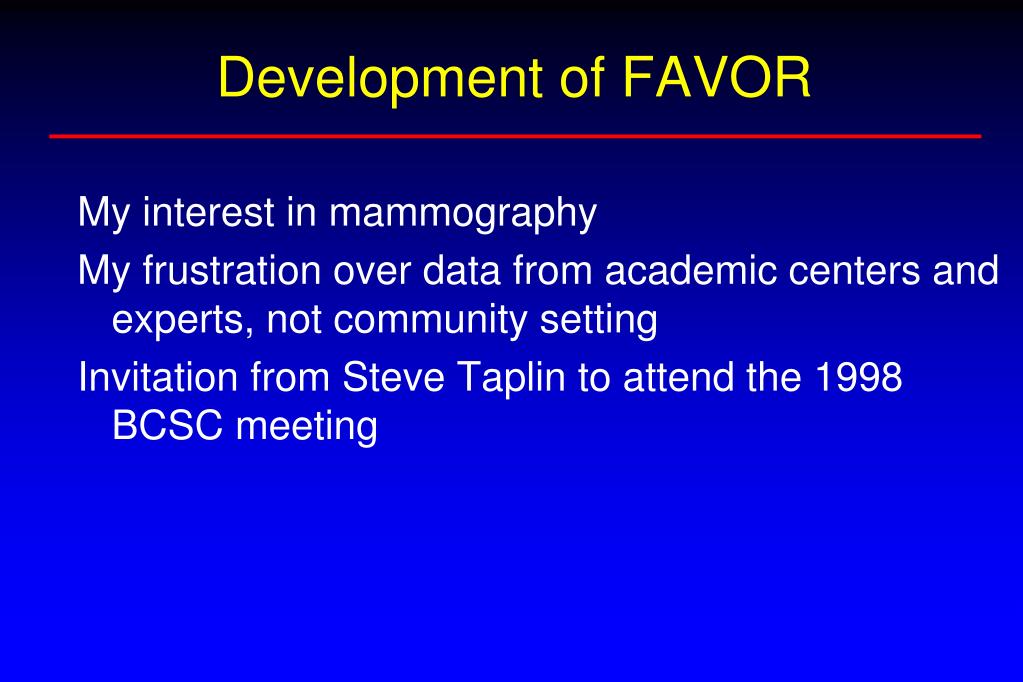 Development of FAVOR

My interest in mammography

My frustration over data from academic centers and experts, not community setting

Invitation from Steve Taplin to attend the 1998 BCSC meeting